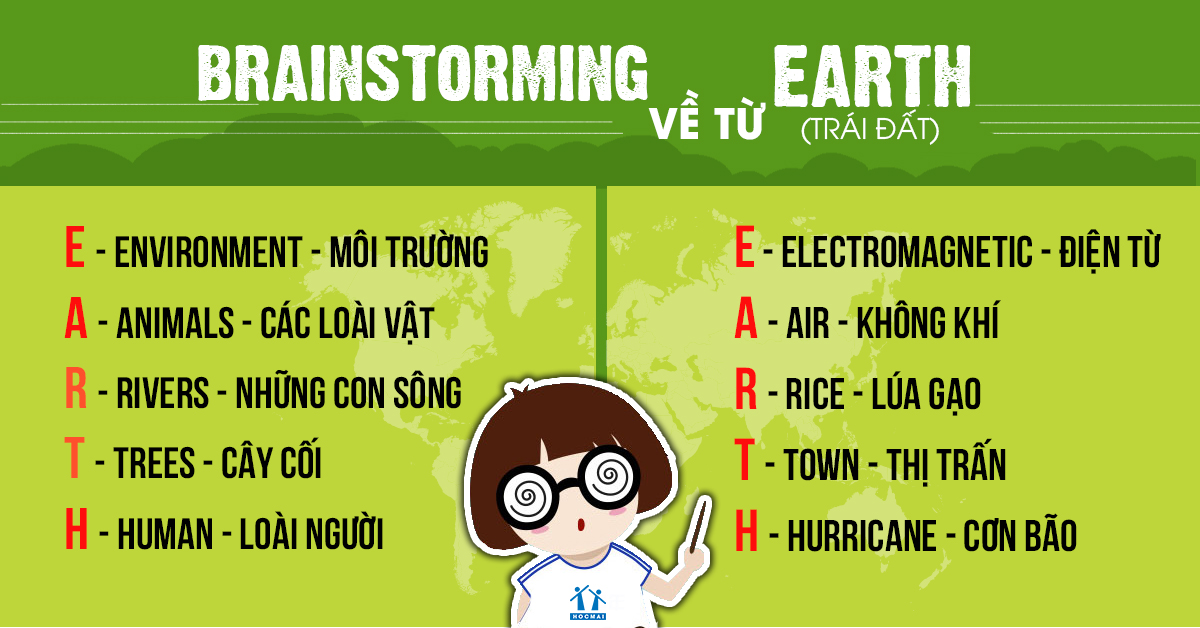 BRAINSTORMING VỀ TỪ EARTH (TRÁI ĐẤT)

E - ENVIRONMENT - MÔI TRƯỜNG
A - ANIMALS - CÁC LOÀI VẬT
R - RIVERS - NHỮNG CON SÔNG
T - TREES - CÂY CỐI
H - HUMAN - LOÀI NGƯỜI

E - ELECTROMAGNETIC - ĐIỆN TỪ
A - AIR - KHÔNG KHÍ
R - RICE - LÚA GẠO
T - TOWN - THỊ TRẤN
H - HURRICANE - CƠN BÃO

HOCMAI